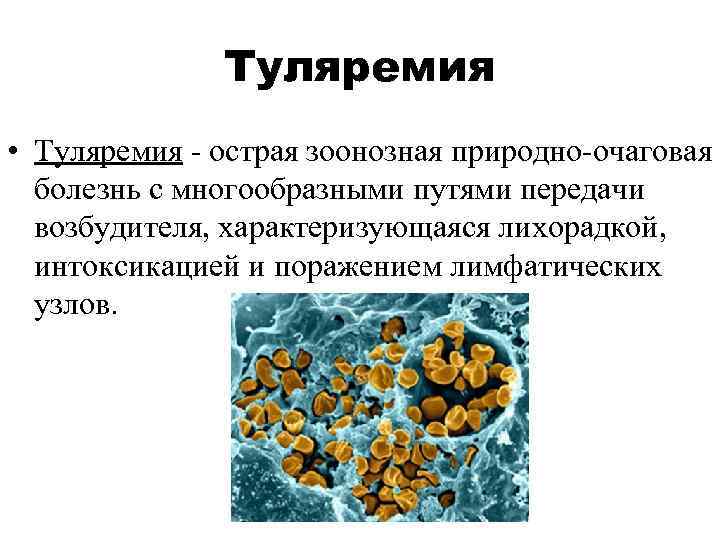 Туляремия

• Туляремия - острая зоонозная природно-очаговая болезнь с многообразными путями передачи возбудителя, характеризующаяся лихорадкой, интоксикацией и поражением лимфатических узлов.